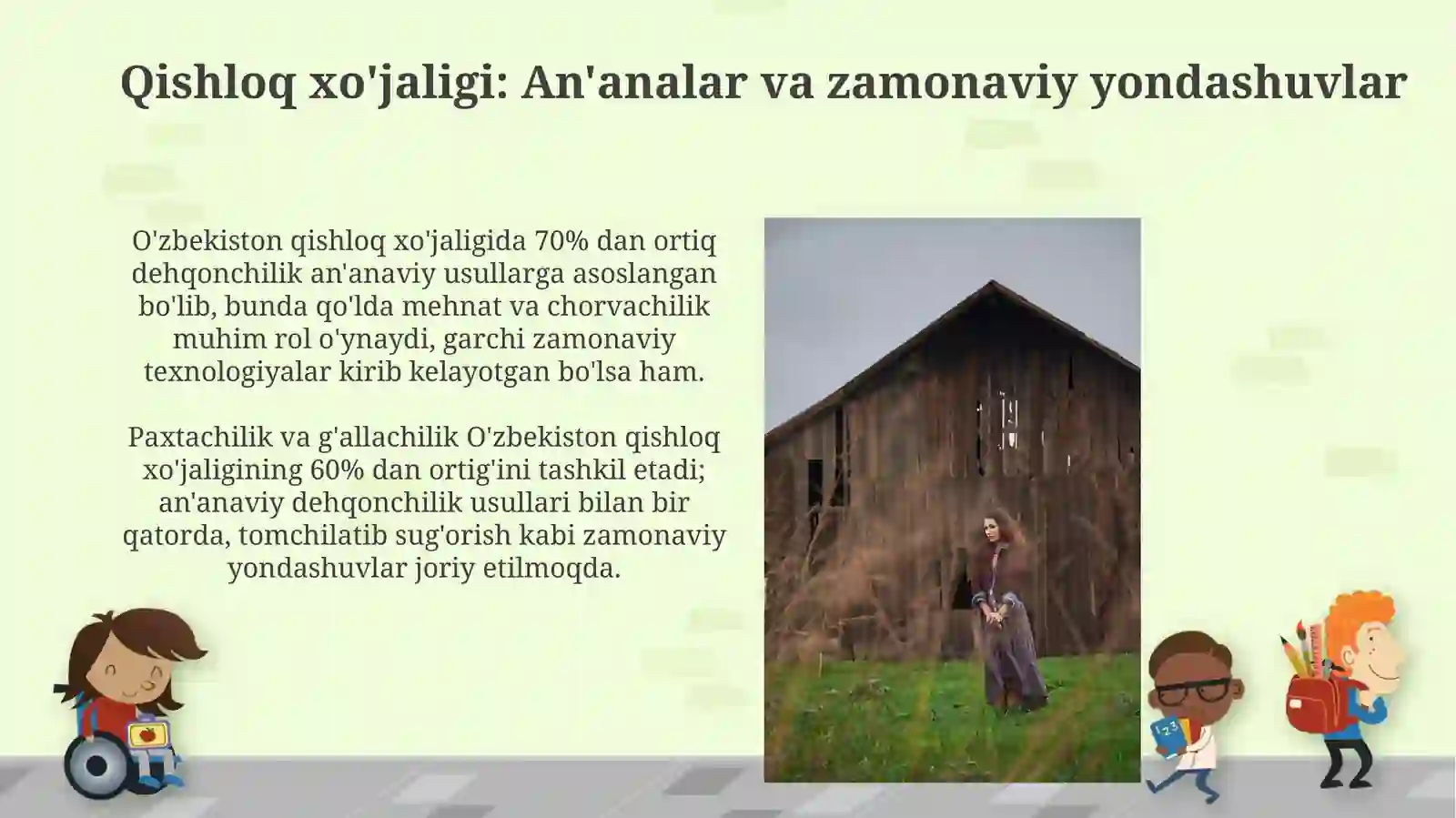 Qishloq xo'jaligi: An'analar va zamonaviy yondashuvlar

O'zbekiston qishloq xo'jaligida 70% dan ortiq dehqonchilik an'anaviy usullarga asoslangan bo'lib, bunda qo'lda mehnat va chorvachilik muhim rol o'ynaydi, garchi zamonaviy texnologiyalar kirib kelayotgan bo'lsa ham.

Paxtachilik va g'allachilik O'zbekiston qishloq xo'jaligining 60% dan ortig'ini tashkil etadi; an'anaviy dehqonchilik usullari bilan bir qatorda, tomchilatib sug'orish kabi zamonaviy yondashuvlar joriy etilmoqda.

123